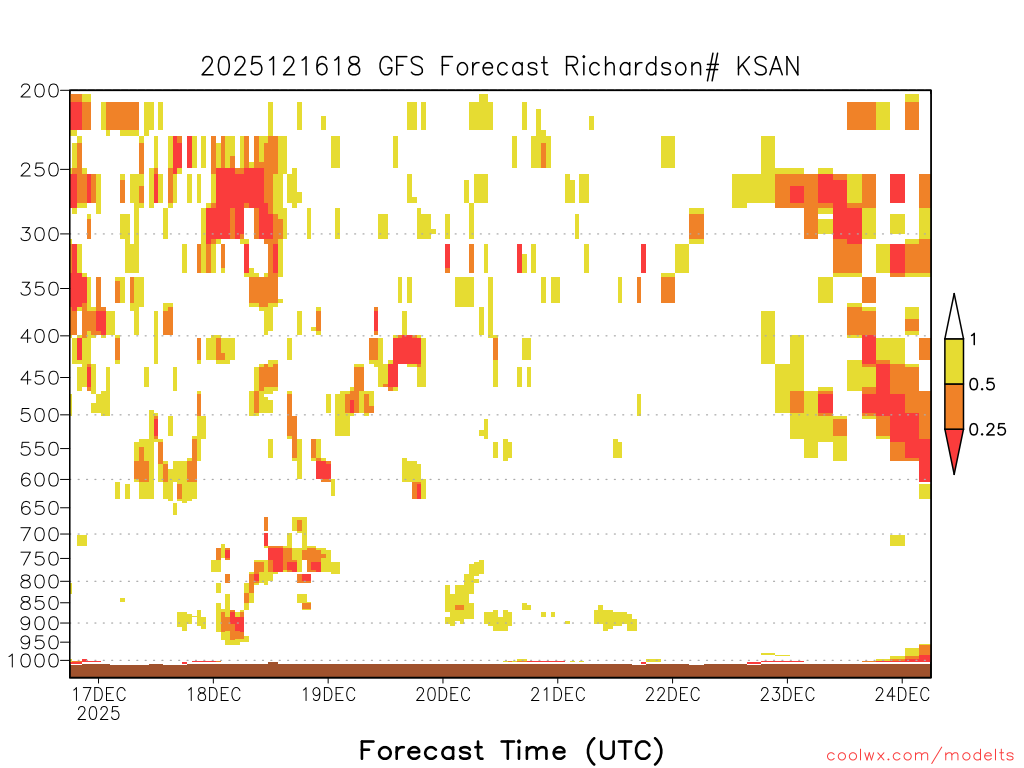 2025121618 GFS Forecast Richardson# KSAN

200
250
300
350
400
450
500
550
600
650
700
750
800
850
900
950
1000

1
0.5
0.25

17DEC 2025
18DEC
19DEC
20DEC
21DEC
22DEC
23DEC
24DEC

Forecast Time (UTC)

coolwx.com/modelts